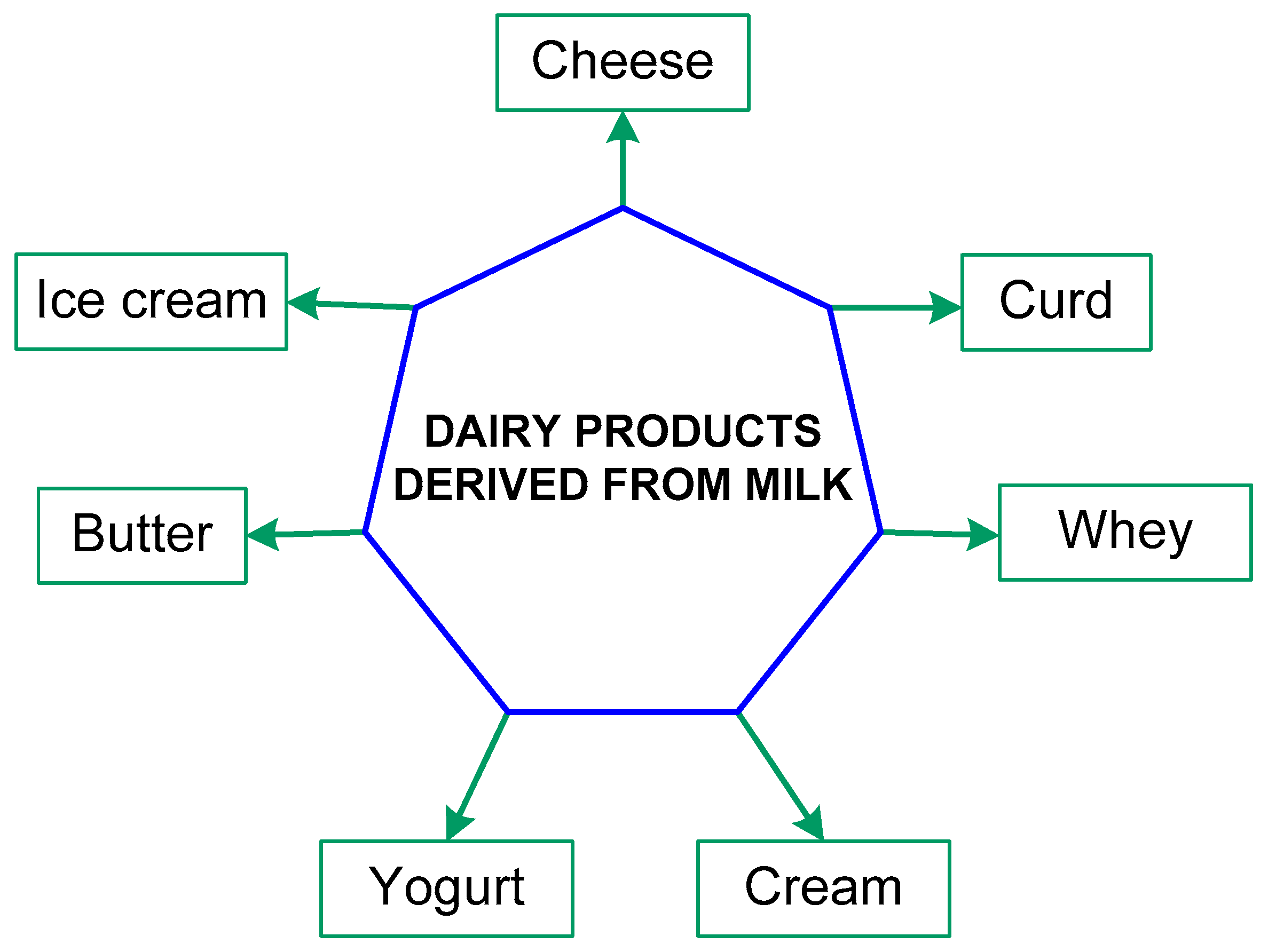 Cheese

Ice cream

Curd

DAIRY PRODUCTS DERIVED FROM MILK

Butter

Whey

Yogurt

Cream